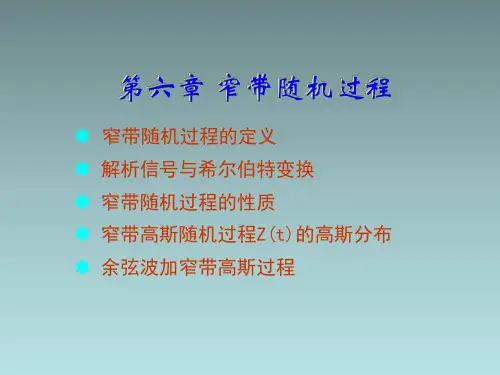 第六章 窄带随机过程

窄带随机过程的定义

解析信号与希尔伯特变换

窄带随机过程的性质

窄带高斯随机过程Z(t)的高斯分布

余弦波加窄带高斯过程